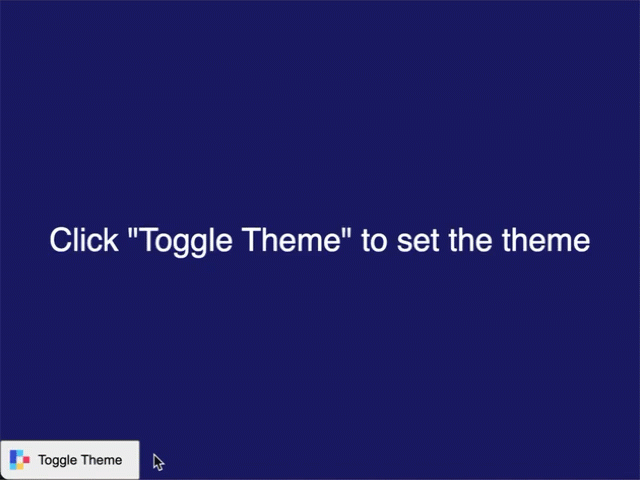 Click "Toggle Theme" to set the theme

Toggle Theme